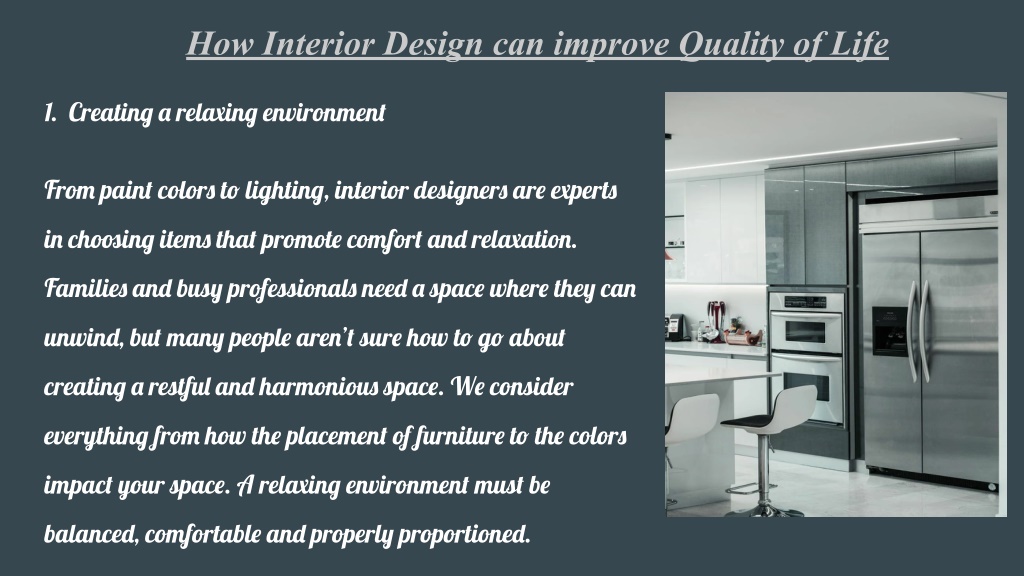 How Interior Design can improve Quality of Life

1. Creating a relaxing environment

From paint colors to lighting, interior designers are experts in choosing items that promote comfort and relaxation. Families and busy professionals need a space where they can unwind, but many people aren't sure how to go about creating a restful and harmonious space. We consider everything from how the placement of furniture to the colors impact your space. A relaxing environment must be balanced, comfortable and properly proportioned.